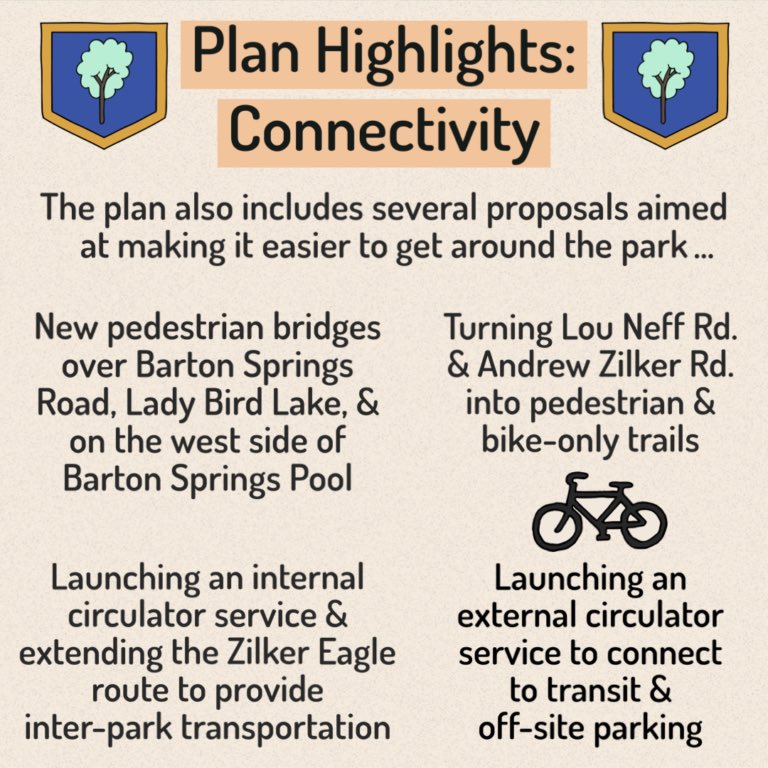 Plan Highlights: Connectivity

The plan also includes several proposals aimed at making it easier to get around the park ...

New pedestrian bridges over Barton Springs Road, Lady Bird Lake, & on the west side of Barton Springs Pool

Turning Lou Neff Rd. & Andrew Zilker Rd. into pedestrian & bike-only trails

Launching an internal circulator service & extending the Zilker Eagle route to provide inter-park transportation

Launching an external circulator service to connect to transit & off-site parking